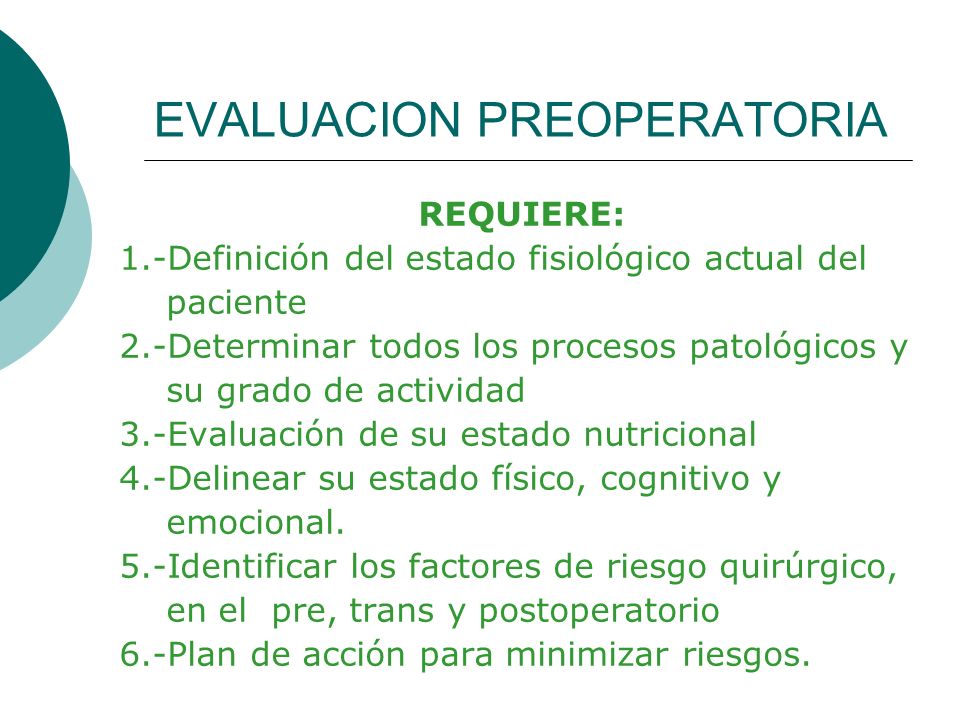 EVALUACION PREOPERATORIA

REQUIERE:

1.-Definición del estado fisiológico actual del paciente
2.-Determinar todos los procesos patológicos y su grado de actividad
3.-Evaluación de su estado nutricional
4.-Delinear su estado físico, cognitivo y emocional.
5.-Identificar los factores de riesgo quirúrgico, en el pre, trans y postoperatorio
6.-Plan de acción para minimizar riesgos.